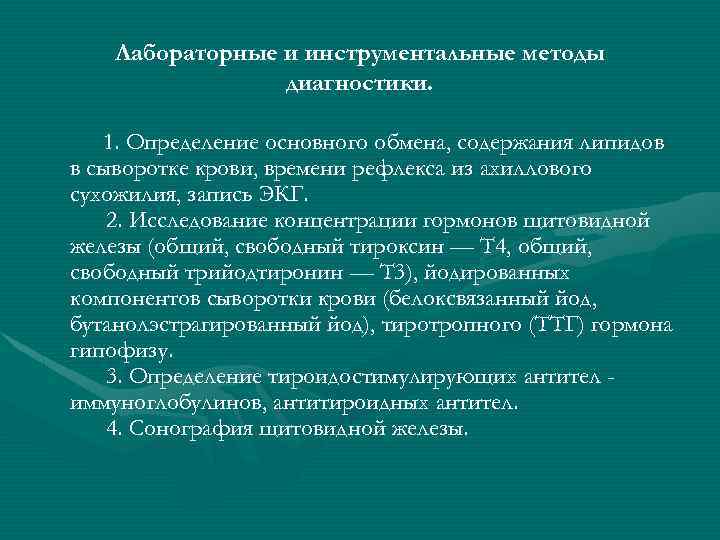 Лабораторные и инструментальные методы диагностики.

1. Определение основного обмена, содержания липидов в сыворотке крови, времени рефлекса из ахиллового сухожилия, запись ЭКГ.

2. Исследование концентрации гормонов щитовидной железы (общий, свободный тироксин — Т4, общий, свободный трийодтиронин — Т3), йодированных компонентов сыворотки крови (белоксвязанный йод, бутанолэстрагированный йод), тиротропного (ТТГ) гормона гипофизу.

3. Определение тироидостимулирующих антител - иммуноглобулинов, антитироидных антител.

4. Сонография щитовидной железы.